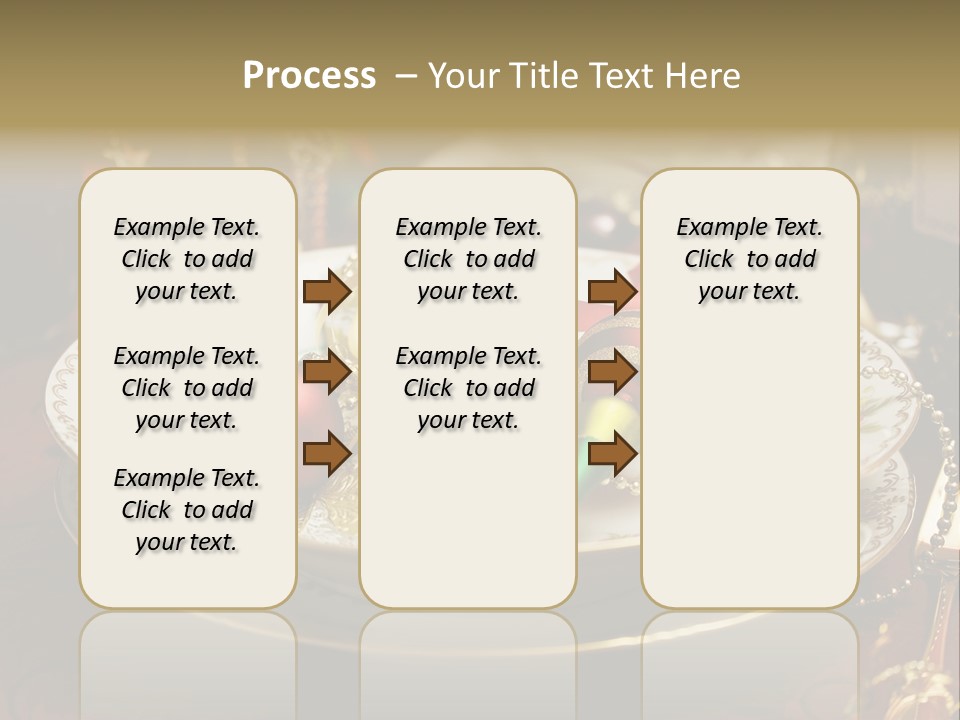 Process – Your Title Text Here

Example Text. Click to add your text.

Example Text. Click to add your text.

Example Text. Click to add your text.

Example Text. Click to add your text.

Example Text. Click to add your text.

Example Text. Click to add your text.